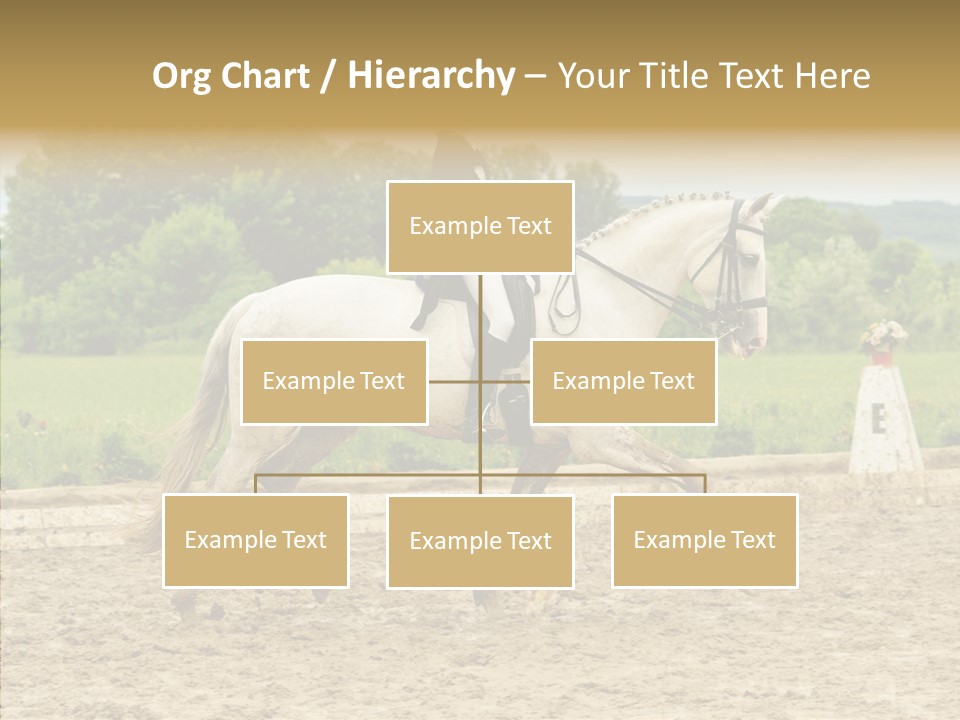 Org Chart / Hierarchy – Your Title Text Here

Example Text

Example Text

Example Text

Example Text

Example Text

Example Text

E